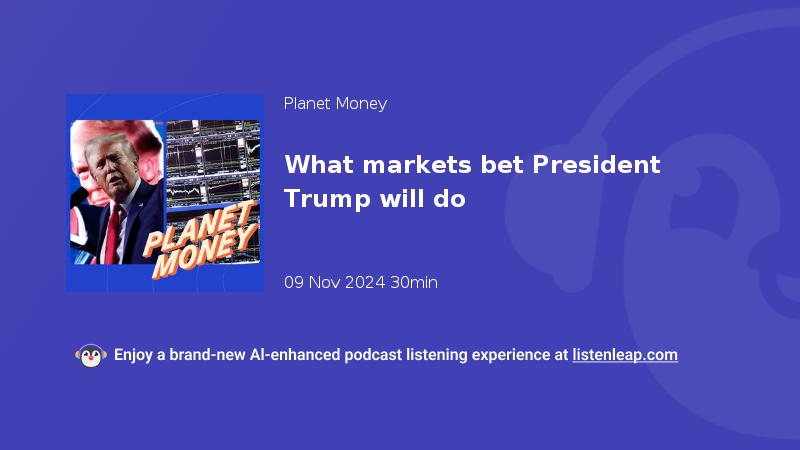 PLANET MONEY

Planet Money

What markets bet President Trump will do

09 Nov 2024 30min

Enjoy a brand-new AI-enhanced podcast listening experience at listenleap.com